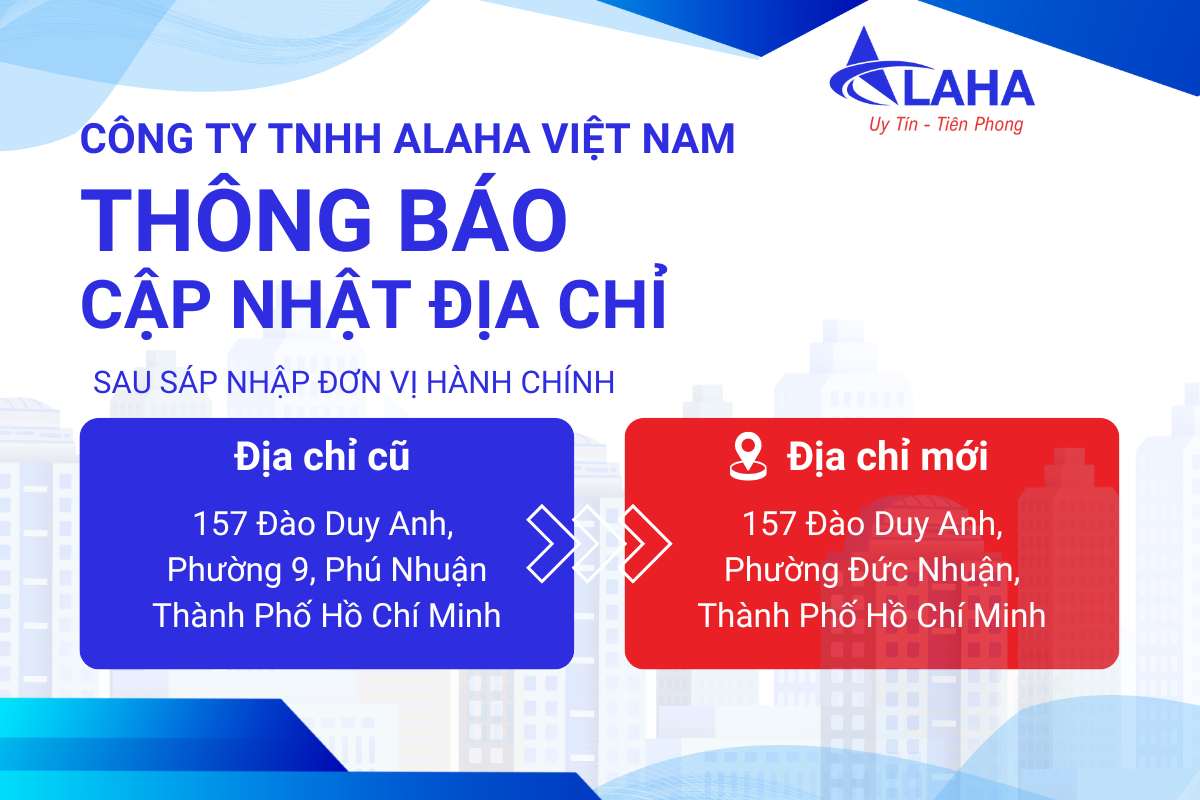 ALAHA
Uy Tín - Tiên Phong

CÔNG TY TNHH ALAHA VIỆT NAM

THÔNG BÁO
CẬP NHẬT ĐỊA CHỈ

SAU SÁP NHẬP ĐƠN VỊ HÀNH CHÍNH

Địa chỉ cũ

157 Đào Duy Anh, Phường 9, Phú Nhuận Thành Phố Hồ Chí Minh

Địa chỉ mới

157 Đào Duy Anh, Phường Đức Nhuận, Thành Phố Hồ Chí Minh